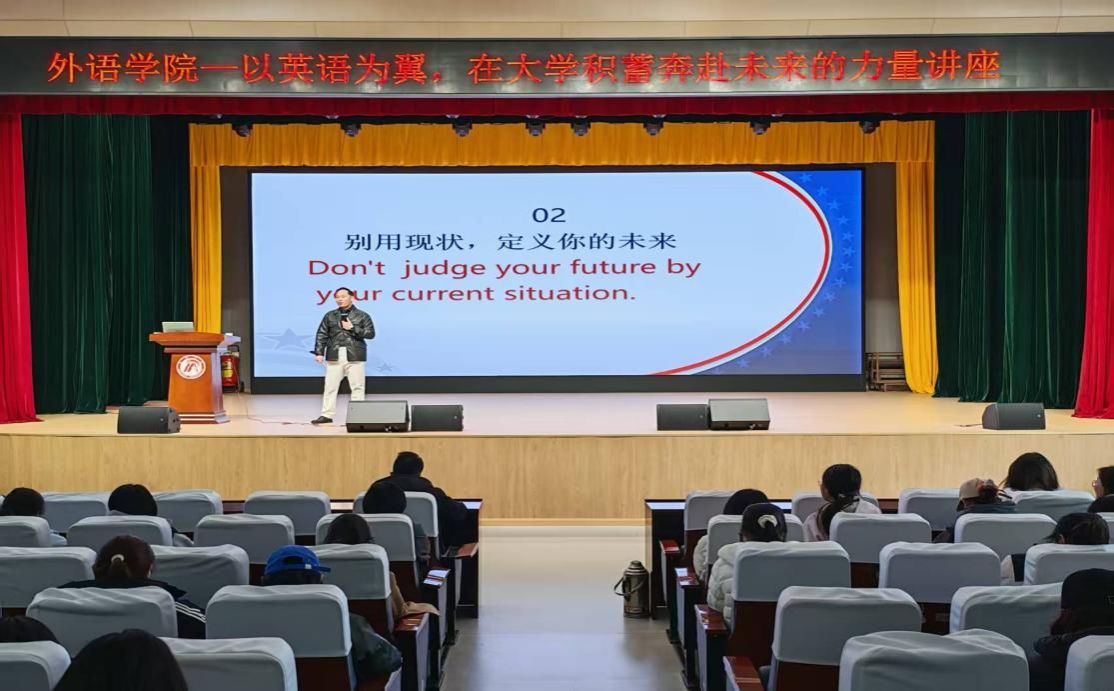 外语学院—以英语为翼，在大学积蓄奔赴未来的力量讲座

02
别用现状，定义你的未来
Don't judge your future by your current situation.